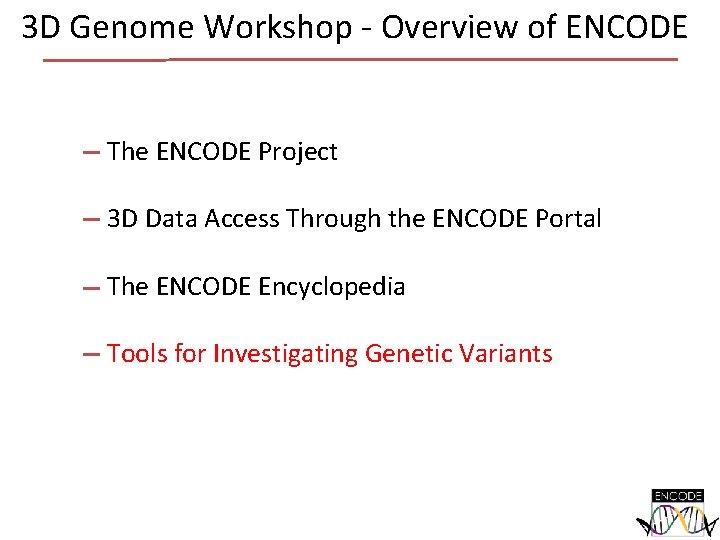 3D Genome Workshop - Overview of ENCODE

– The ENCODE Project

– 3D Data Access Through the ENCODE Portal

– The ENCODE Encyclopedia

– Tools for Investigating Genetic Variants

ENCODE